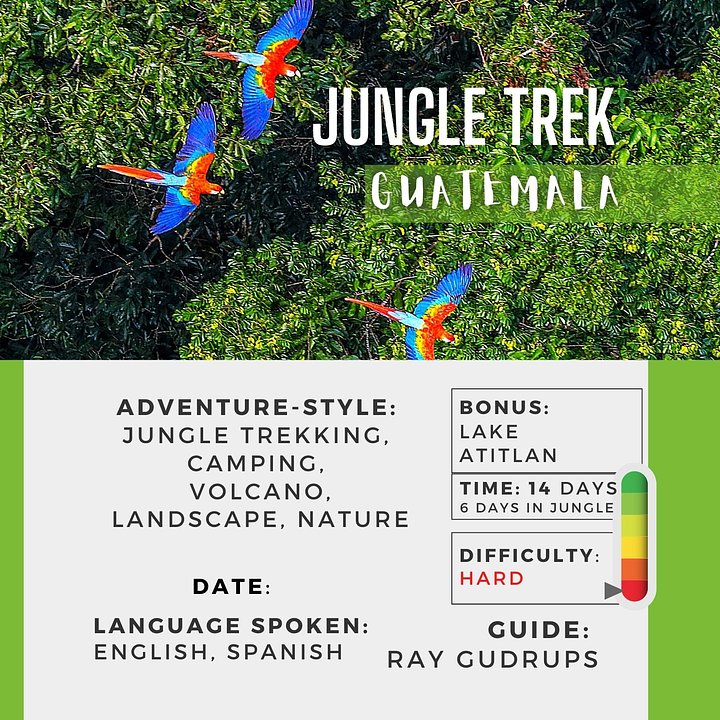 JUNGLE TREK
GUATEMALA

ADVENTURE-STYLE:
JUNGLE TREKKING, CAMPING, VOLCANO, LANDSCAPE, NATURE

DATE:

LANGUAGE SPOKEN:
ENGLISH, SPANISH

BONUS:
LAKE ATITLAN

TIME: 14 DAYS
6 DAYS IN JUNGLE

DIFFICULTY:
HARD

GUIDE:
RAY GUDRUPS